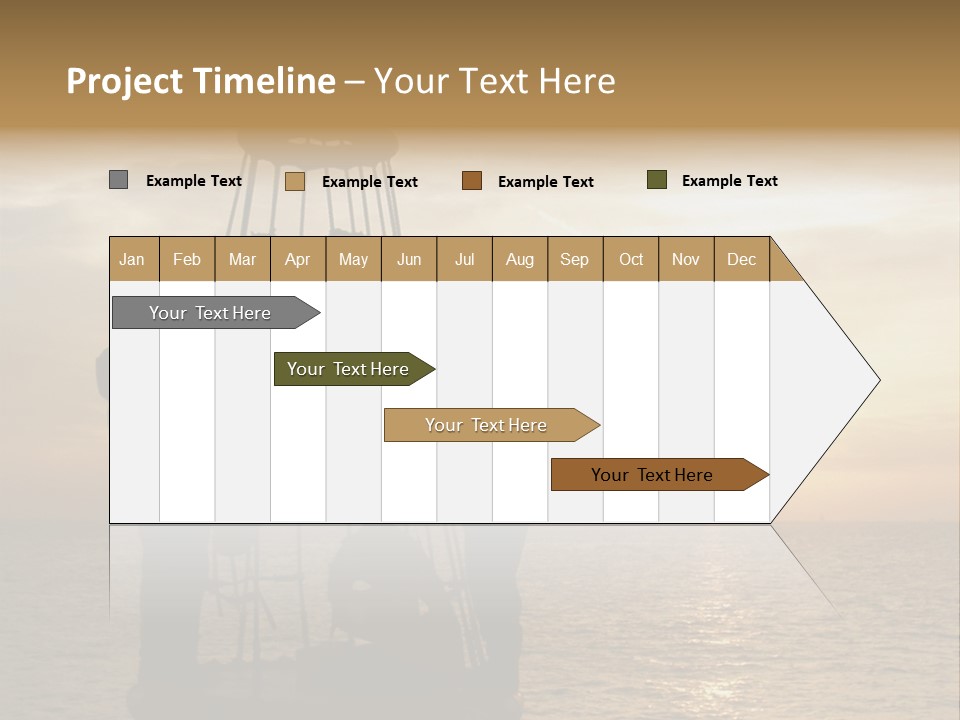 Project Timeline – Your Text Here

Example Text
Example Text
Example Text
Example Text

| Jan | Feb | Mar | Apr | May | Jun | Jul | Aug | Sep | Oct | Nov | Dec |
|---|---|---|---|---|---|---|---|---|---|---|---|

Your Text Here
Your Text Here
Your Text Here
Your Text Here